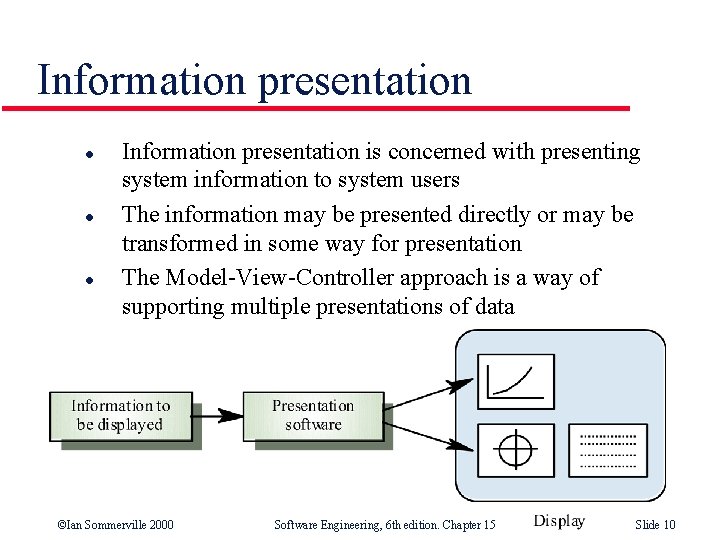 Information presentation

- Information presentation is concerned with presenting system information to system users
- The information may be presented directly or may be transformed in some way for presentation
- The Model-View-Controller approach is a way of supporting multiple presentations of data

Information to be displayed

Presentation software

Display

©Ian Sommerville 2000

Software Engineering, 6th edition. Chapter 15

Slide 10